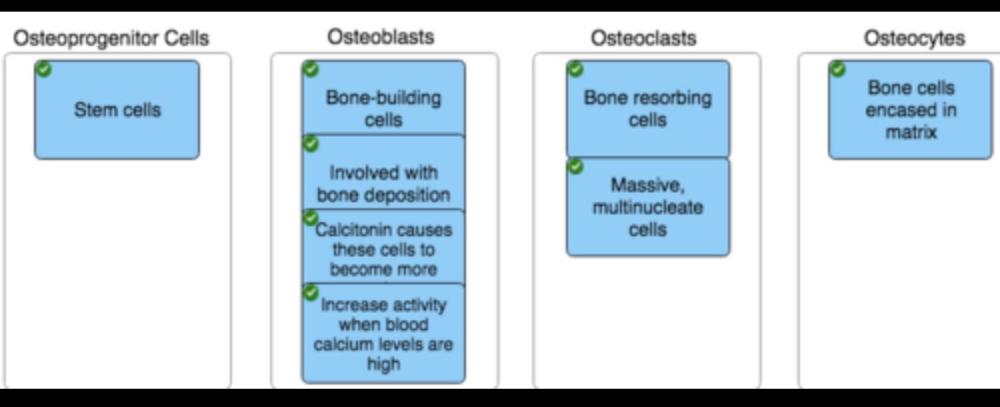 Osteoprogenitor Cells

Stem cells

Osteoblasts

Bone-building cells

Involved with bone deposition

Calcitonin causes these cells to become more

Increase activity when blood calcium levels are high

Osteoclasts

Bone resorbing cells

Massive, multinucleate cells

Osteocytes

Bone cells encased in matrix